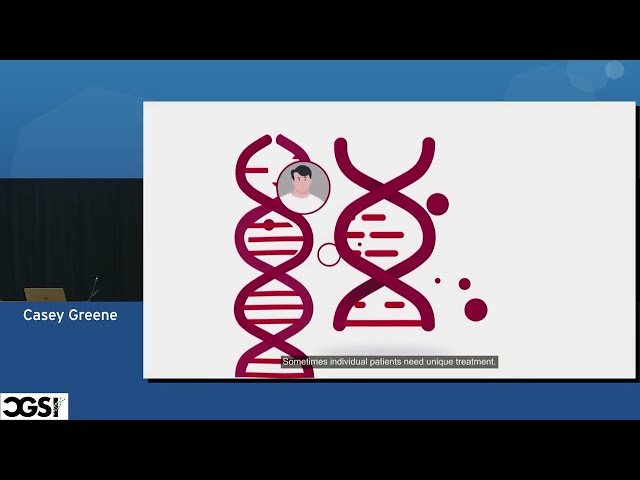 Casey Greene

Sometimes individual patients need unique treatment.

CGSI